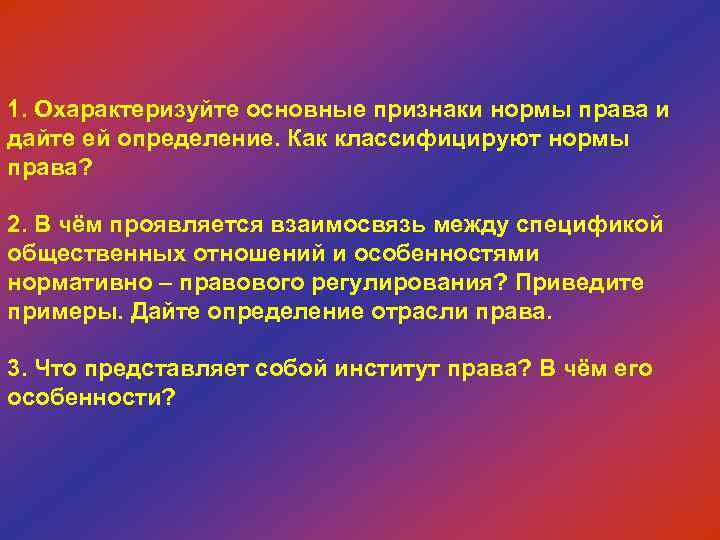 1. Охарактеризуйте основные признаки нормы права и дайте ей определение. Как классифицируют нормы права?

2. В чём проявляется взаимосвязь между спецификой общественных отношений и особенностями нормативно – правового регулирования? Приведите примеры. Дайте определение отрасли права.

3. Что представляет собой институт права? В чём его особенности?